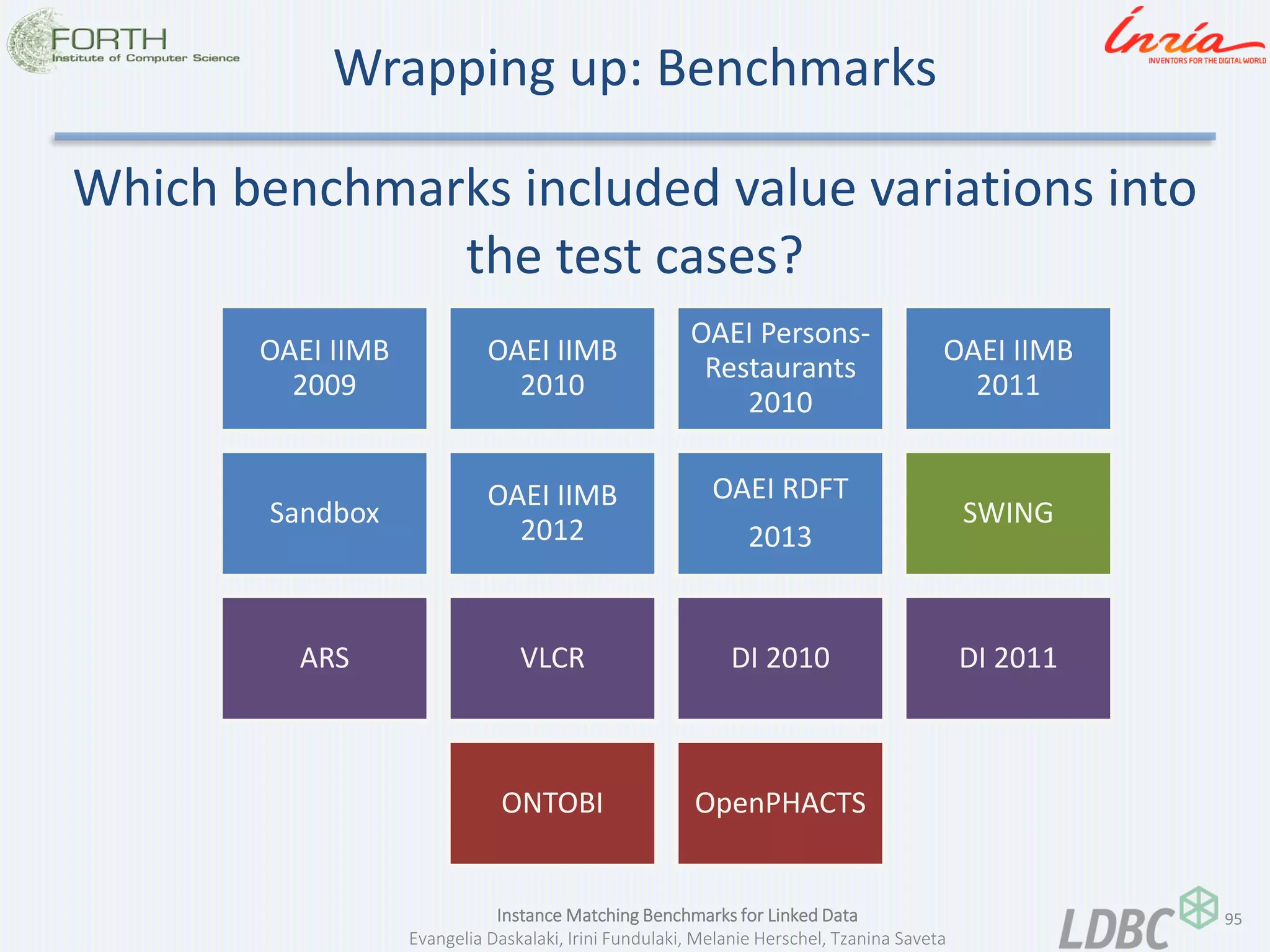 FORTH
Institute of Computer Science

Wrapping up: Benchmarks

Inria
INVENTORS FOR THE DIGITAL WORLD

Which benchmarks included value variations into the test cases?

OAEI IIMB 2009

OAEI IIMB 2010

OAEI Persons-Restaurants 2010

OAEI IIMB 2011

Sandbox

OAEI IIMB 2012

OAEI RDFT 2013

SWING

ARS

VLCR

DI 2010

DI 2011

ONTOBI

OpenPHACTS

Instance Matching Benchmarks for Linked Data
Evangelia Daskalaki, Irini Fundulaki, Melanie Herschel, Tzanina Saveta

LDBC

95